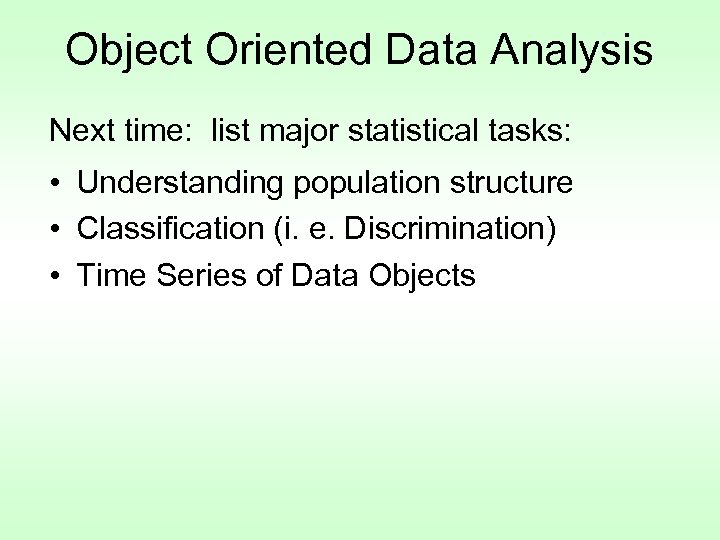 Object Oriented Data Analysis

Next time: list major statistical tasks:

• Understanding population structure
• Classification (i. e. Discrimination)
• Time Series of Data Objects